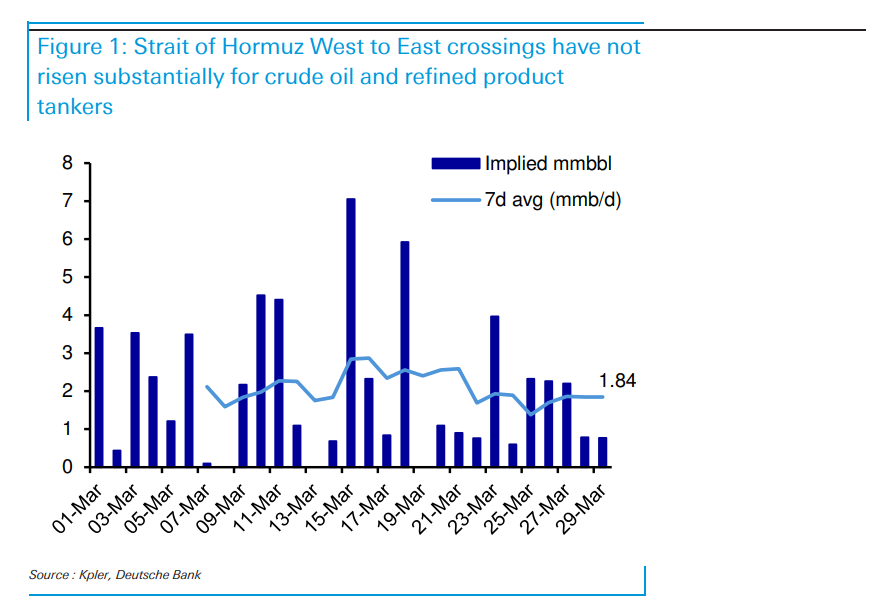 Figure 1: Strait of Hormuz West to East crossings have not risen substantially for crude oil and refined product tankers

Implied mmbbl
7d avg (mmb/d)

8
7
6
5
4
3
2
1
0

1.84

01-Mar
03-Mar
05-Mar
07-Mar
09-Mar
11-Mar
13-Mar
15-Mar
17-Mar
19-Mar
21-Mar
23-Mar
25-Mar
27-Mar
29-Mar

Source : Kpler, Deutsche Bank